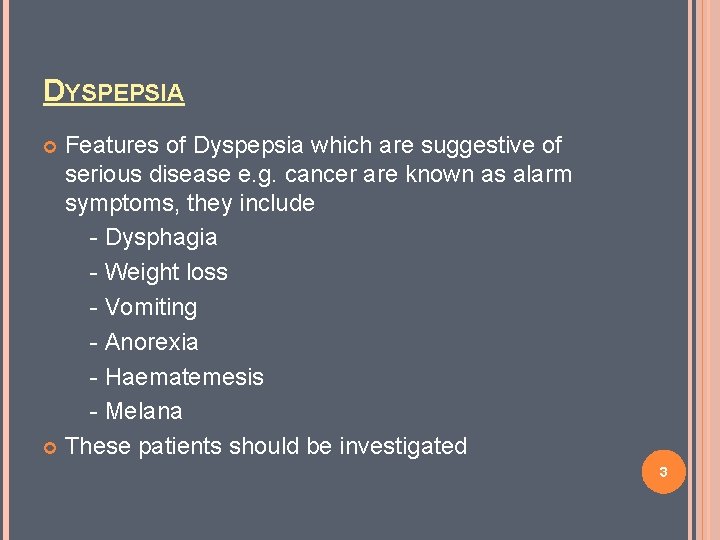 DYSPEPSIA

Features of Dyspepsia which are suggestive of serious disease e.g. cancer are known as alarm symptoms, they include

- Dysphagia
- Weight loss
- Vomiting
- Anorexia
- Haematemesis
- Melana

These patients should be investigated

3